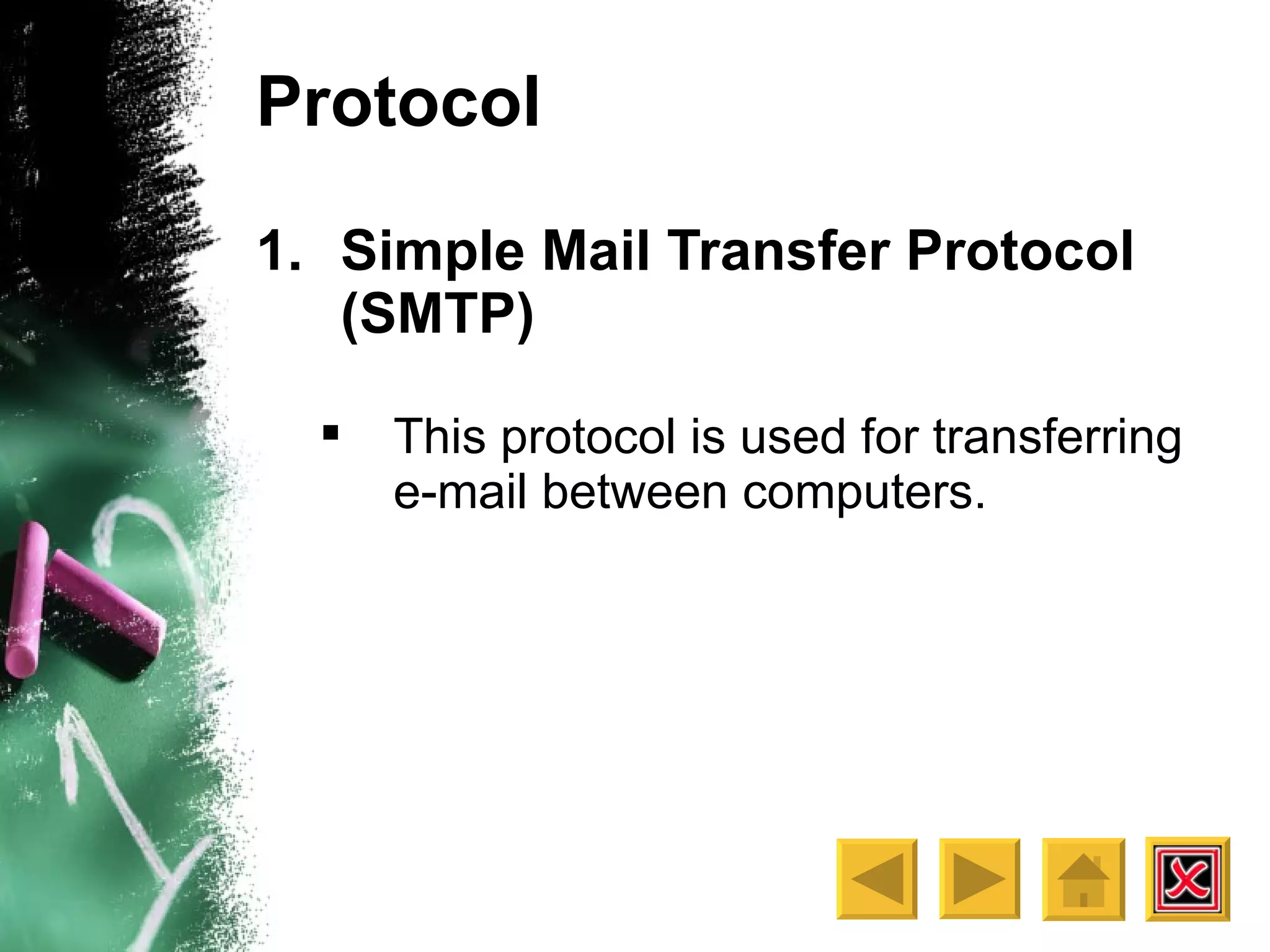 Protocol

1. Simple Mail Transfer Protocol (SMTP)

▪ This protocol is used for transferring e-mail between computers.